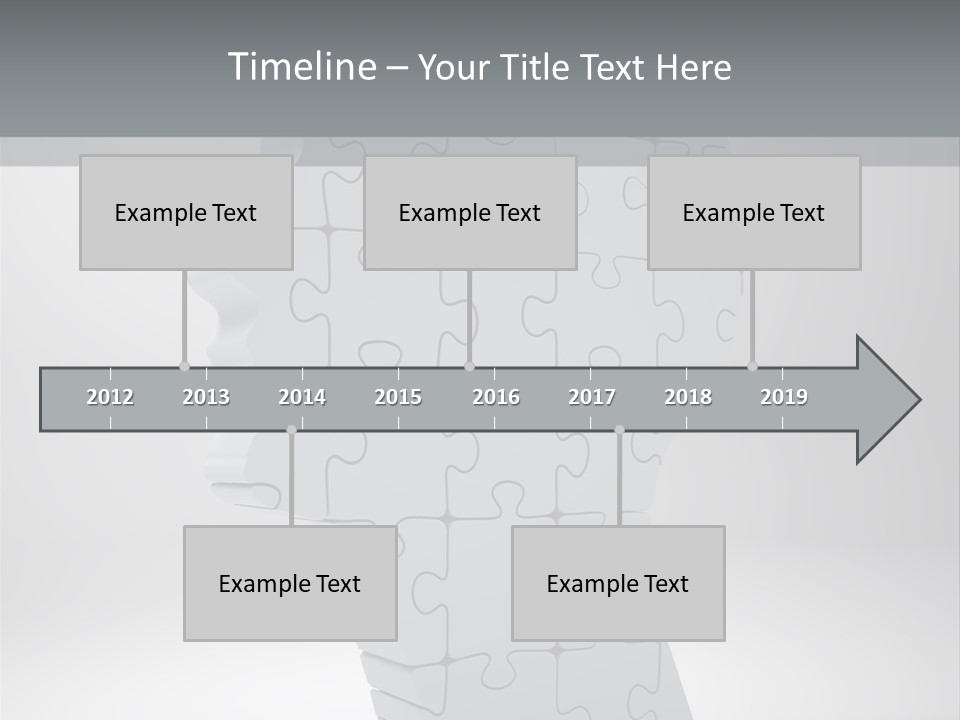 Timeline – Your Title Text Here

Example Text

Example Text

Example Text

2012 2013 2014 2015 2016 2017 2018 2019

Example Text

Example Text